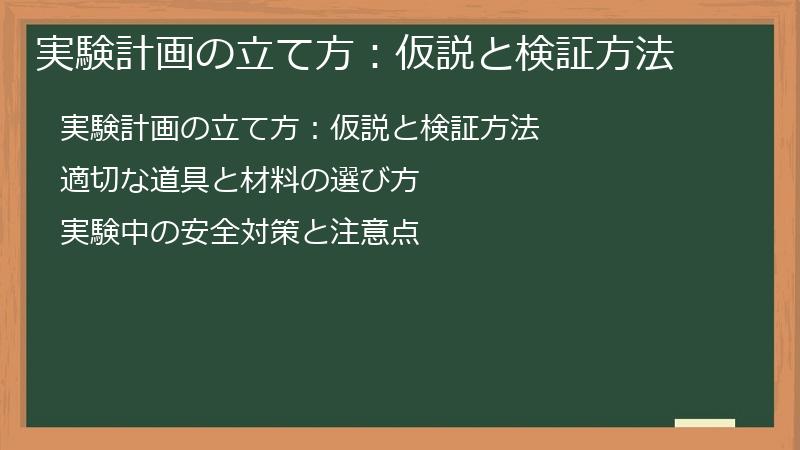 実験計画の立て方：仮説と検証方法

実験計画の立て方：仮説と検証方法

適切な道具と材料の選び方

実験中の安全対策と注意点